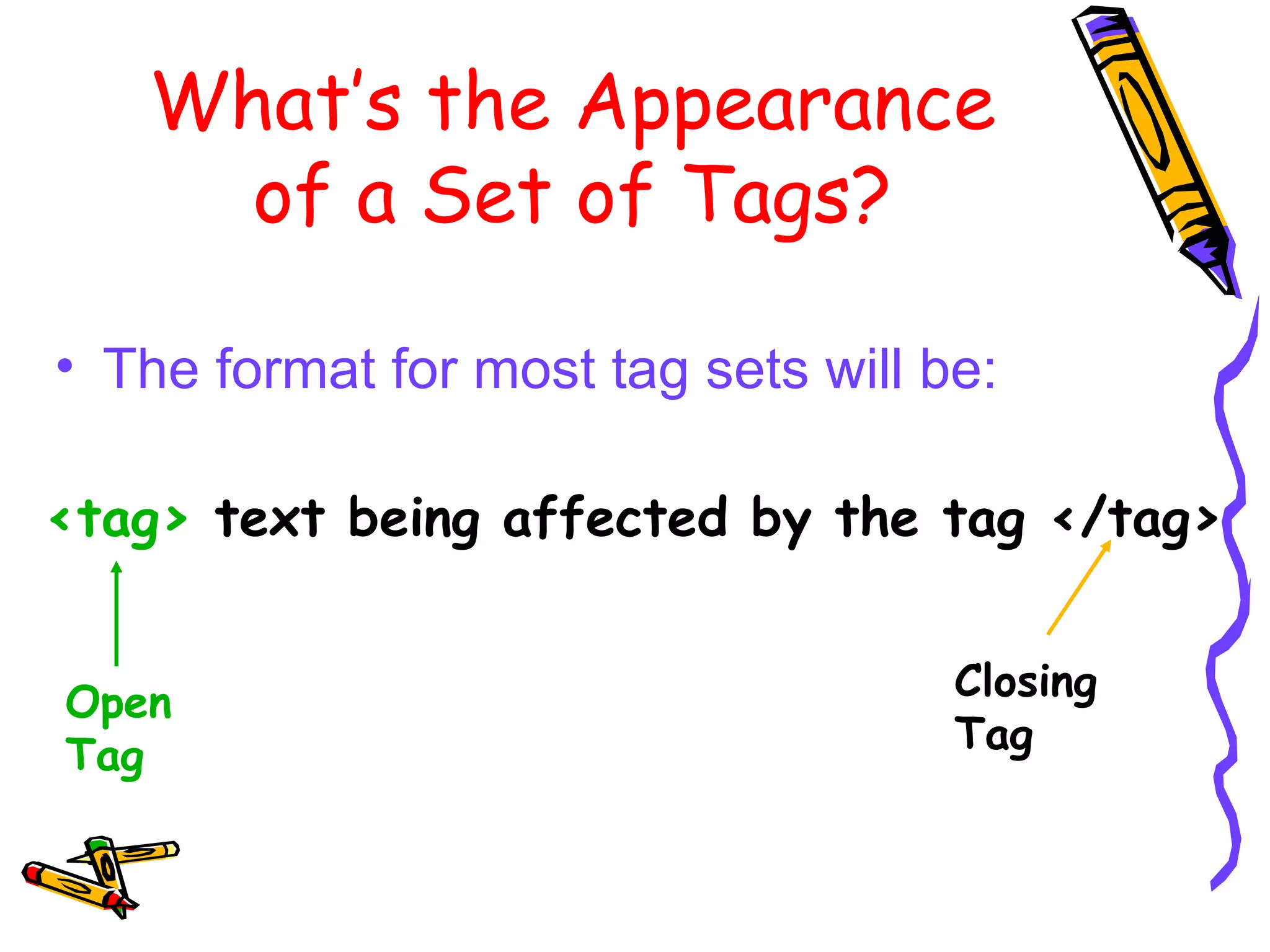 What's the Appearance of a Set of Tags?

• The format for most tag sets will be:

<tag> text being affected by the tag </tag>

Open Tag

Closing Tag